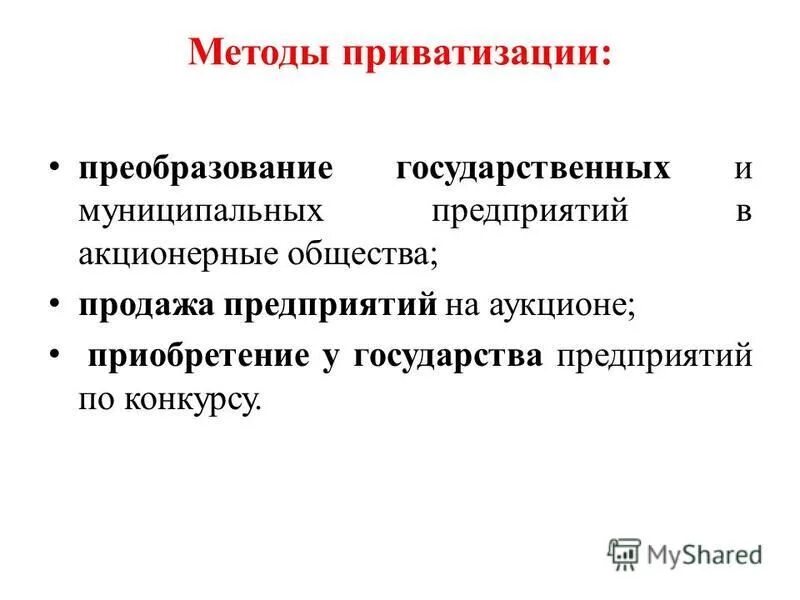 Методы приватизации:

• преобразование государственных и муниципальных предприятий в акционерные общества;

• продажа предприятий на аукционе;

• приобретение у государства предприятий по конкурсу.

MyShared